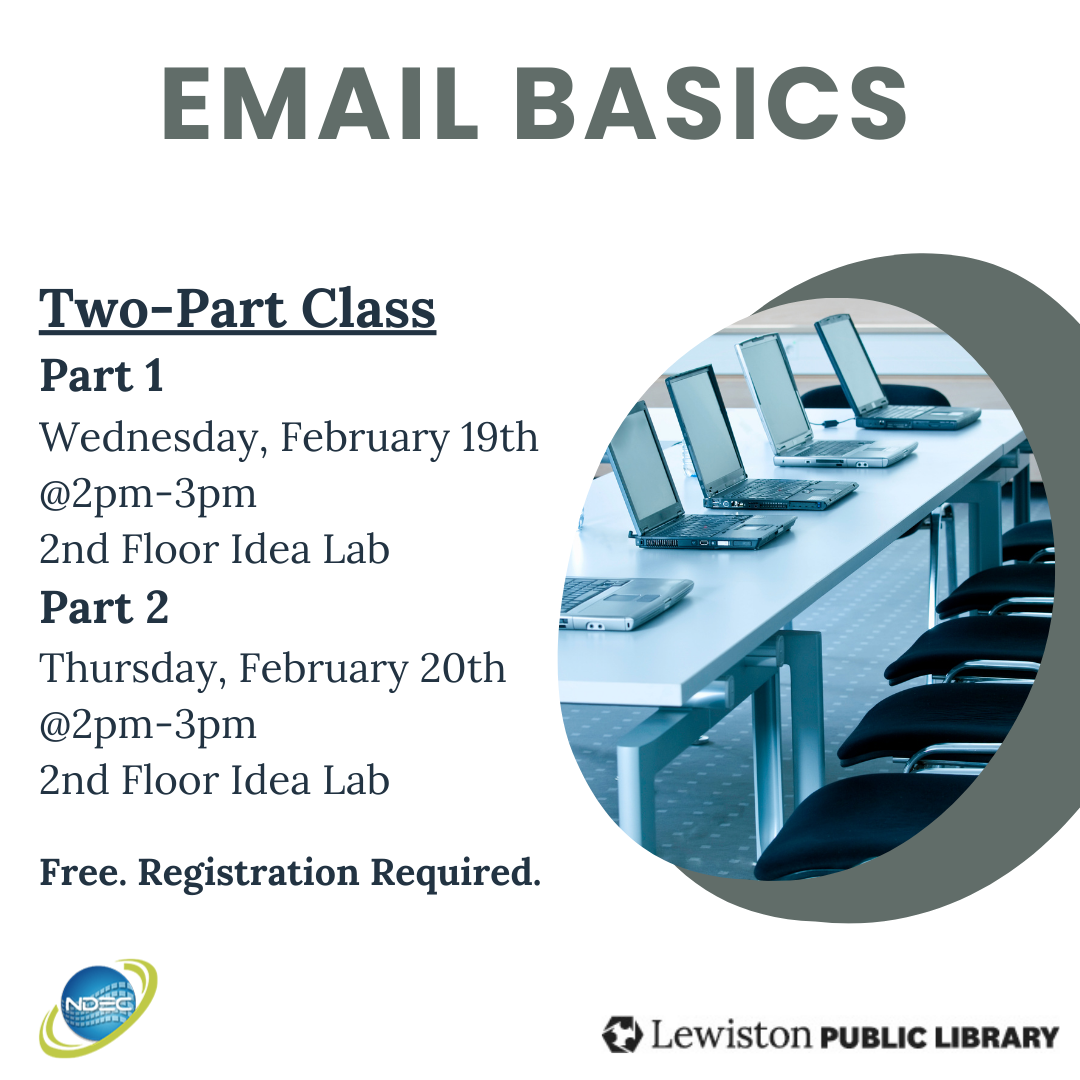 EMAIL BASICS

Two-Part Class

Part 1

Wednesday, February 19th
@2pm-3pm
2nd Floor Idea Lab

Part 2

Thursday, February 20th
@2pm-3pm
2nd Floor Idea Lab

Free. Registration Required.

NDEC

Lewiston PUBLIC LIBRARY